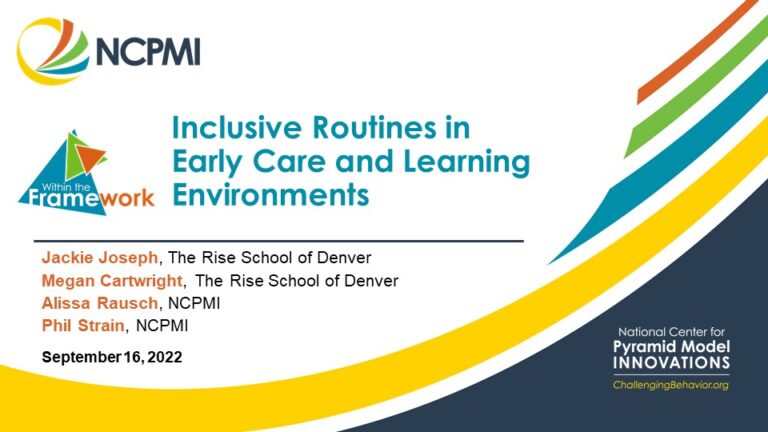 NCPMI

Within the Framework

Inclusive Routines in Early Care and Learning Environments

Jackie Joseph, The Rise School of Denver
Megan Cartwright, The Rise School of Denver
Alissa Rausch, NCPMI
Phil Strain, NCPMI

September 16, 2022

National Center for Pyramid Model INNOVATIONS
ChallengingBehavior.org